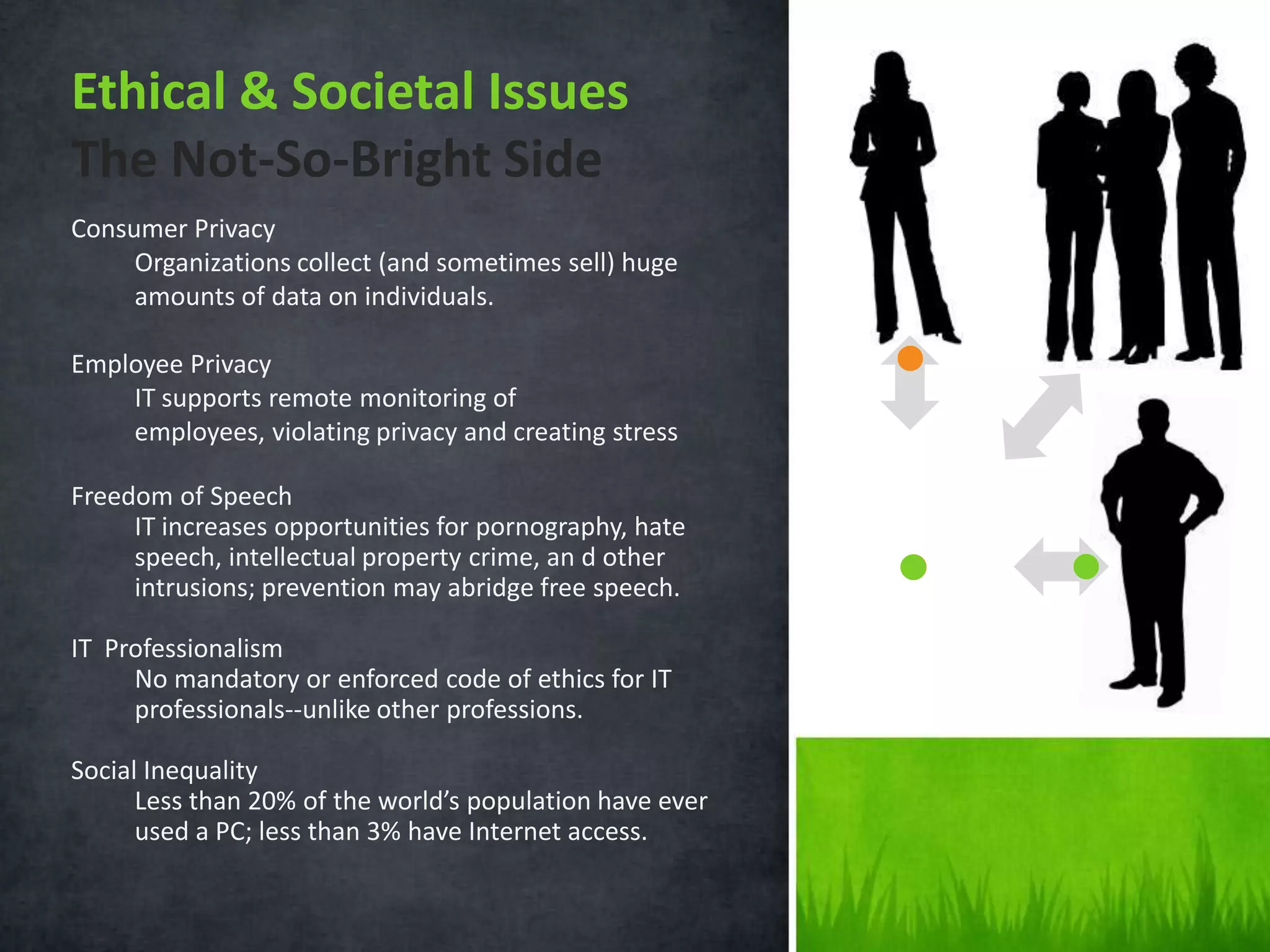 Ethical & Societal Issues
The Not-So-Bright Side

Consumer Privacy
Organizations collect (and sometimes sell) huge amounts of data on individuals.

Employee Privacy
IT supports remote monitoring of employees, violating privacy and creating stress

Freedom of Speech
IT increases opportunities for pornography, hate speech, intellectual property crime, an d other intrusions; prevention may abridge free speech.

IT Professionalism
No mandatory or enforced code of ethics for IT professionals--unlike other professions.

Social Inequality
Less than 20% of the world's population have ever used a PC; less than 3% have Internet access.